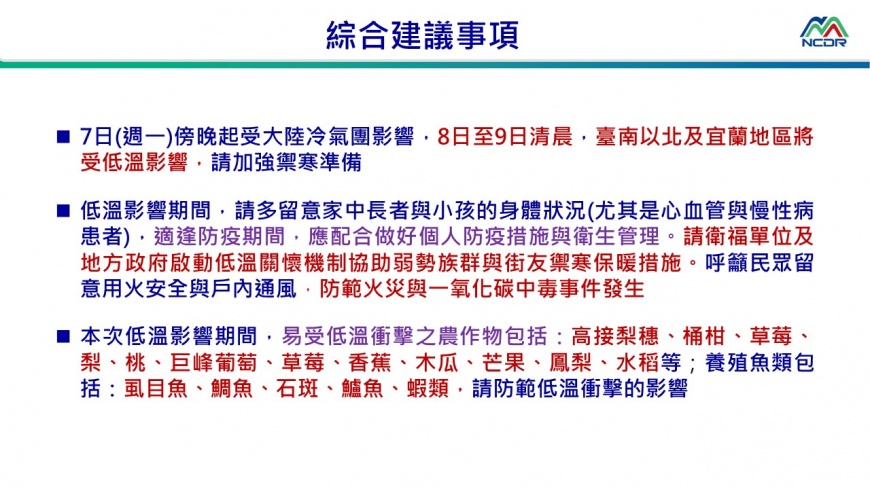 綜合建議事項

NCDR

■ 7日(週一)傍晚起受大陸冷氣團影響，8日至9日清晨，臺南以北及宜蘭地區將受低溫影響，請加強禦寒準備

■ 低溫影響期間，請多留意家中長者與小孩的身體狀況(尤其是心血管與慢性病患者)，適逢防疫期間，應配合做好個人防疫措施與衛生管理。請衛福單位及地方政府啟動低溫關懷機制協助弱勢族群與街友禦寒保暖措施。呼籲民眾留意用火安全與戶內通風，防範火災與一氧化碳中毒事件發生

■ 本次低溫影響期間，易受低溫衝擊之農作物包括：高接梨穗、桶柑、草莓、梨、桃、巨峰葡萄、草莓、香蕉、木瓜、芒果、鳳梨、水稻等；養殖魚類包括：虱目魚、鯛魚、石斑、鱸魚、蝦類，請防範低溫衝擊的影響